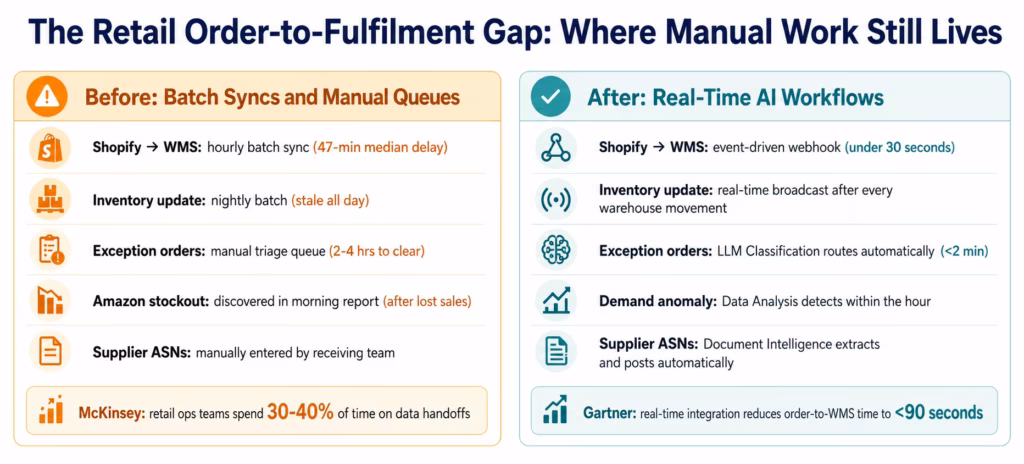 The Retail Order-to-Fulfilment Gap: Where Manual Work Still Lives

Before: Batch Syncs and Manual Queues

Shopify → WMS: hourly batch sync (47-min median delay)

Inventory update: nightly batch (stale all day)

Exception orders: manual triage queue (2-4 hrs to clear)

Amazon stockout: discovered in morning report (after lost sales)

Supplier ASNs: manually entered by receiving team

McKinsey: retail ops teams spend 30-40% of time on data handoffs

After: Real-Time AI Workflows

Shopify → WMS: event-driven webhook (under 30 seconds)

Inventory update: real-time broadcast after every warehouse movement

Exception orders: LLM Classification routes automatically (<2 min)

Demand anomaly: Data Analysis detects within the hour

Supplier ASNs: Document Intelligence extracts and posts automatically

Gartner: real-time integration reduces order-to-WMS time to <90 seconds